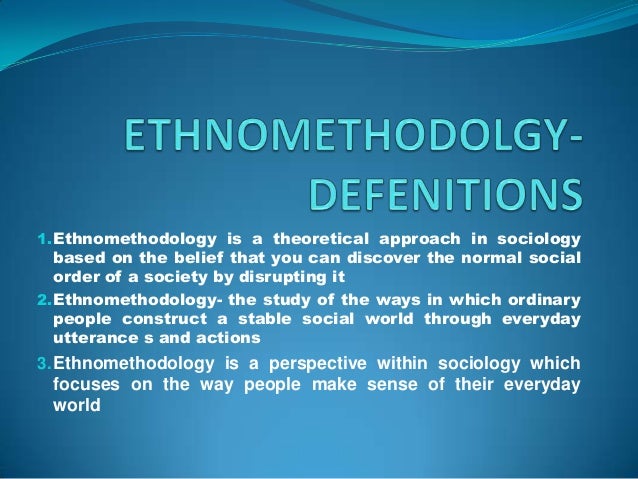 ETHNOMETHODOLGY-DEFENITIONS

1. Ethnomethodology is a theoretical approach in sociology based on the belief that you can discover the normal social order of a society by disrupting it

2. Ethnomethodology- the study of the ways in which ordinary people construct a stable social world through everyday utterance s and actions

3. Ethnomethodology is a perspective within sociology which focuses on the way people make sense of their everyday world